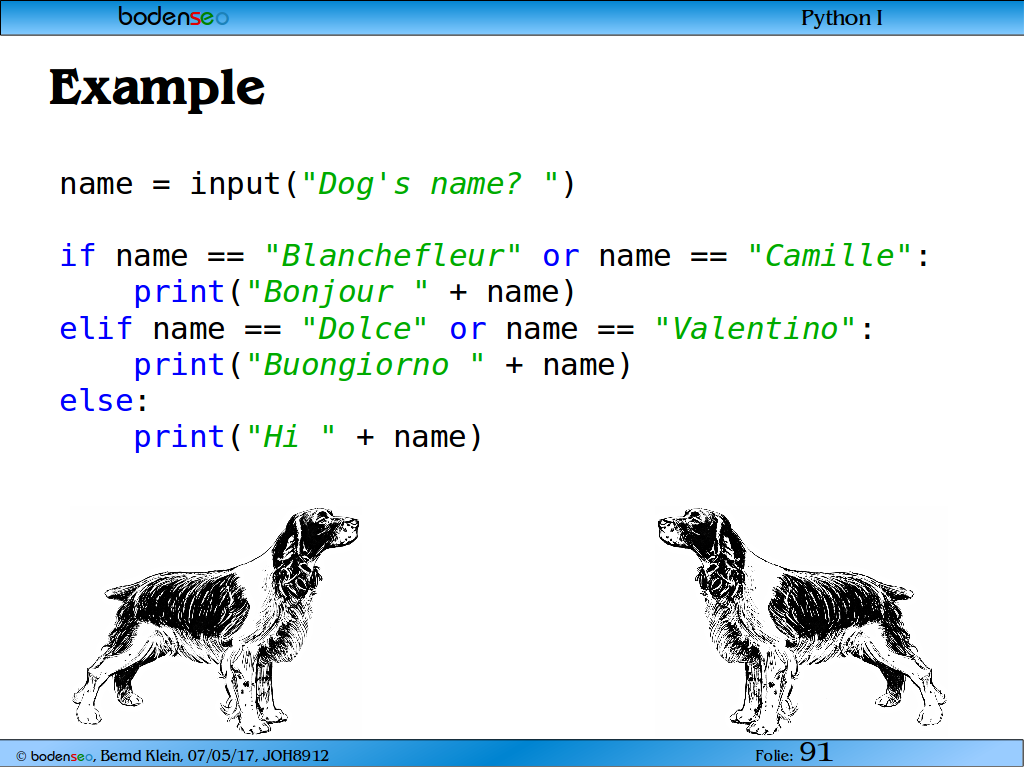 bodenseo

Python I

Example

name = input("Dog's name? ")

if name == "Blanchefleur" or name == "Camille":
    print("Bonjour " + name)
elif name == "Dolce" or name == "Valentino":
    print("Buongiorno " + name)
else:
    print("Hi " + name)

© bodenseo, Bernd Klein, 07/05/17, JOH8912

Folie: 91